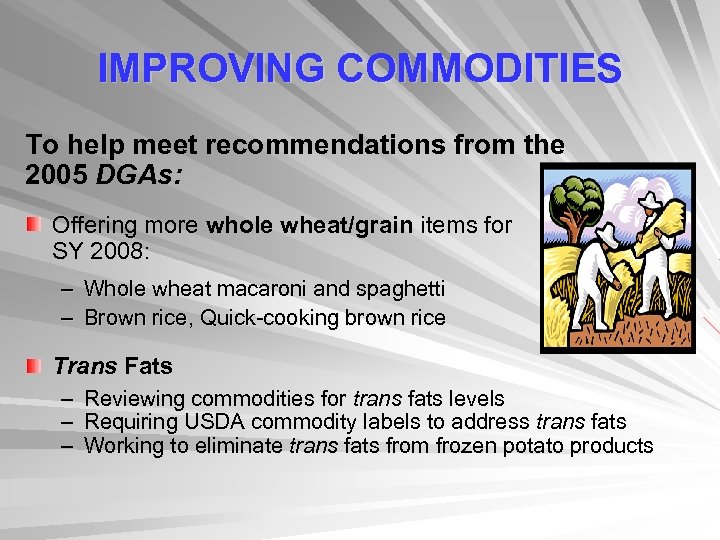 IMPROVING COMMODITIES

To help meet recommendations from the 2005 DGAs:

Offering more whole wheat/grain items for SY 2008:

– Whole wheat macaroni and spaghetti
– Brown rice, Quick-cooking brown rice

Trans Fats

– Reviewing commodities for trans fats levels
– Requiring USDA commodity labels to address trans fats
– Working to eliminate trans fats from frozen potato products